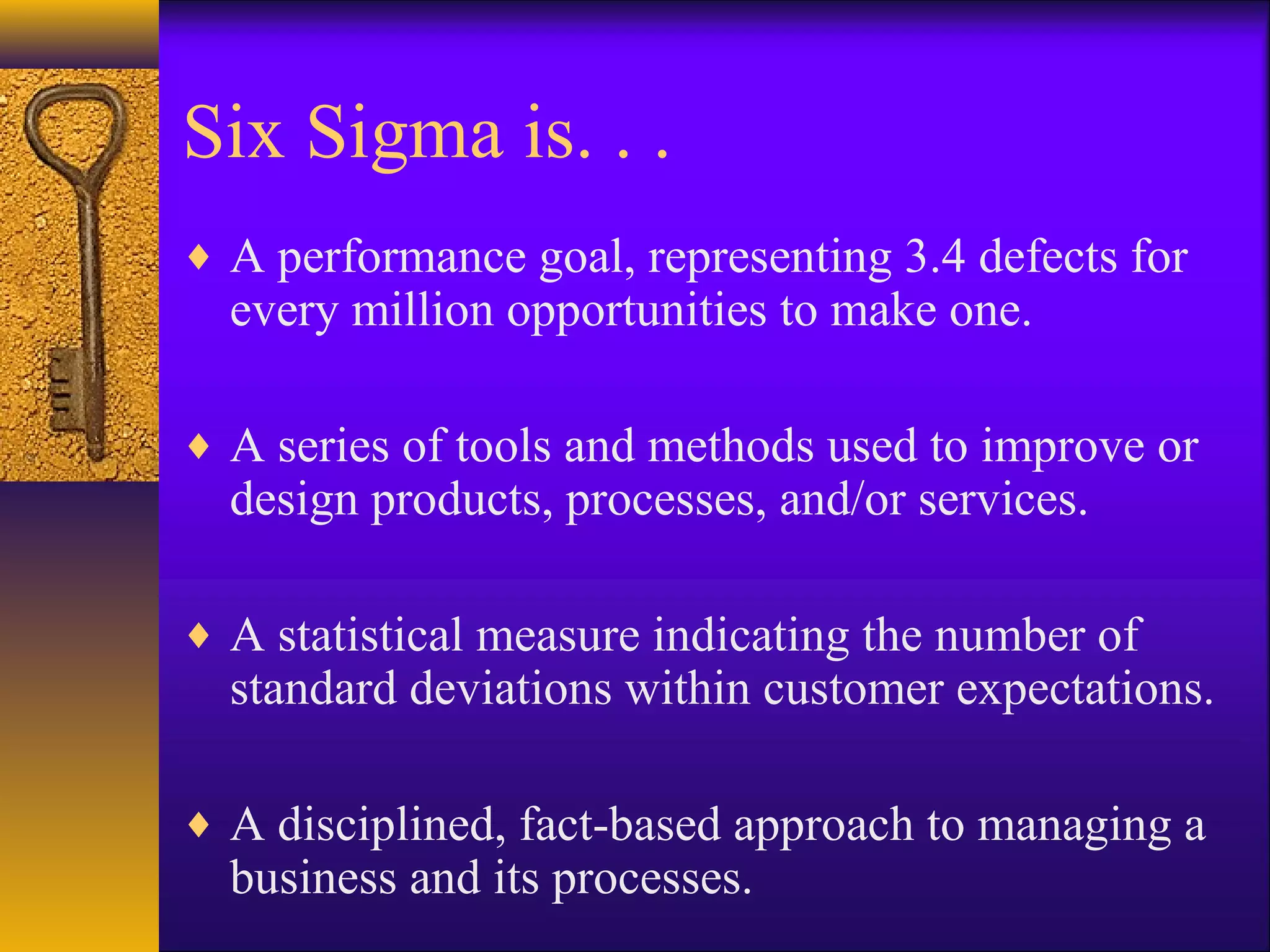 Six Sigma is. . .

♦ A performance goal, representing 3.4 defects for every million opportunities to make one.

♦ A series of tools and methods used to improve or design products, processes, and/or services.

♦ A statistical measure indicating the number of standard deviations within customer expectations.

♦ A disciplined, fact-based approach to managing a business and its processes.